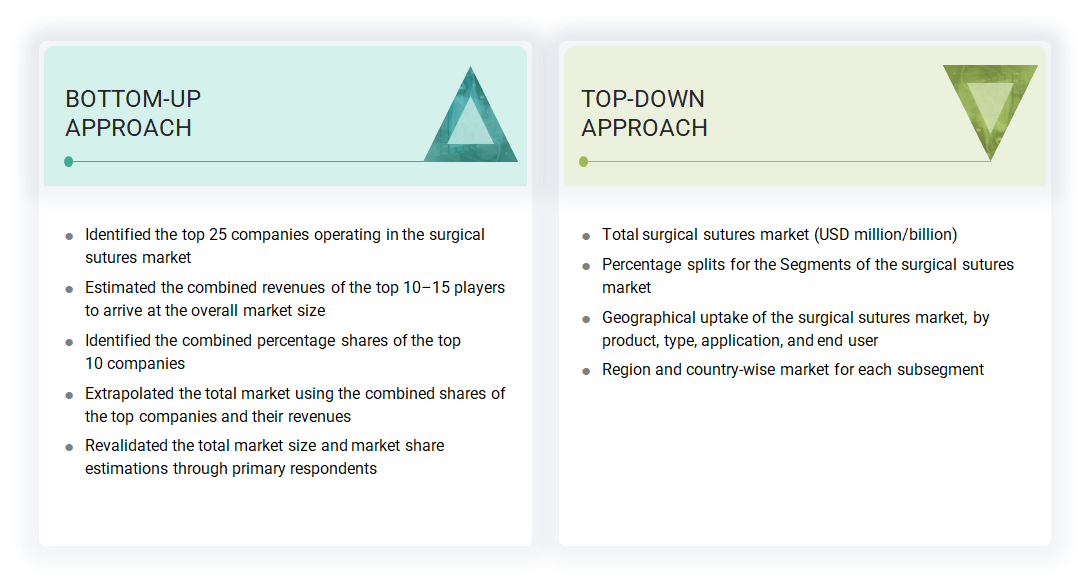 BOTTOM-UP
APPROACH

- Identified the top 25 companies operating in the surgical sutures market
- Estimated the combined revenues of the top 10–15 players to arrive at the overall market size
- Identified the combined percentage shares of the top 10 companies
- Extrapolated the total market using the combined shares of the top companies and their revenues
- Revalidated the total market size and market share estimations through primary respondents

TOP-DOWN
APPROACH

- Total surgical sutures market (USD million/billion)
- Percentage splits for the Segments of the surgical sutures market
- Geographical uptake of the surgical sutures market, by product, type, application, and end user
- Region and country-wise market for each subsegment